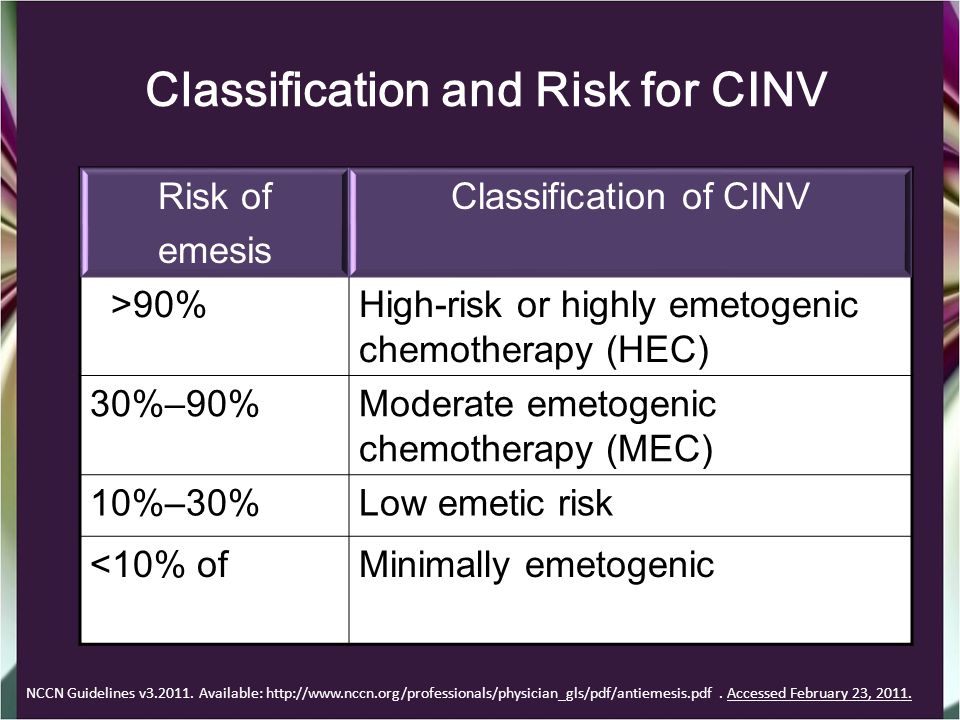 Classification and Risk for CINV

| Risk of emesis | Classification of CINV |
|---|---|
| >90% | High-risk or highly emetogenic chemotherapy (HEC) |
| 30%–90% | Moderate emetogenic chemotherapy (MEC) |
| 10%–30% | Low emetic risk |
| <10% of | Minimally emetogenic |

NCCN Guidelines v3.2011. Available: http://www.nccn.org/professionals/physician_gls/pdf/antiemesis.pdf . Accessed February 23, 2011.